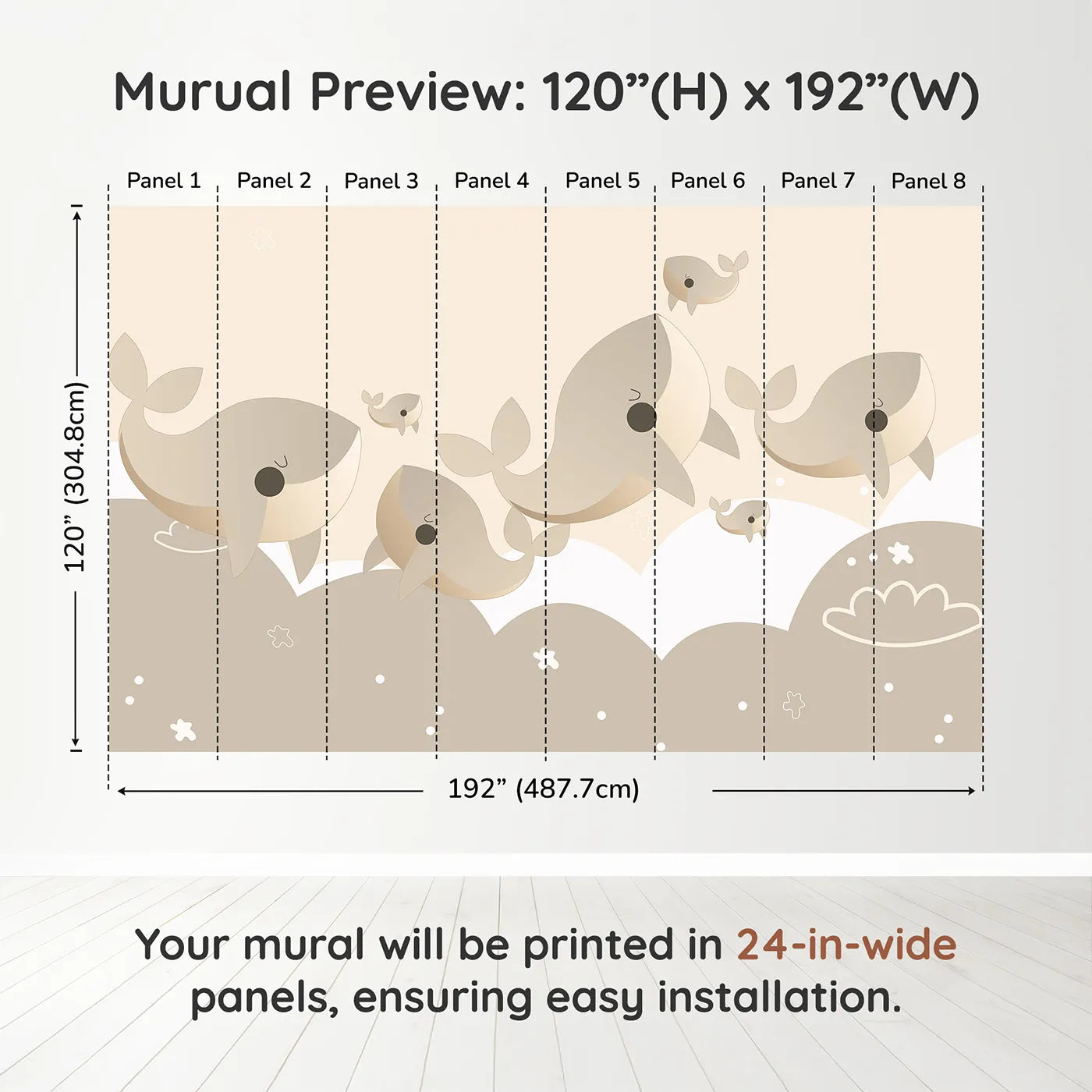 Murual Preview: 120”(H) x 192”(W)

Panel 1 Panel 2 Panel 3 Panel 4 Panel 5 Panel 6 Panel 7 Panel 8

120” (304.8cm)

192” (487.7cm)

Your mural will be printed in 24-in-wide panels, ensuring easy installation.